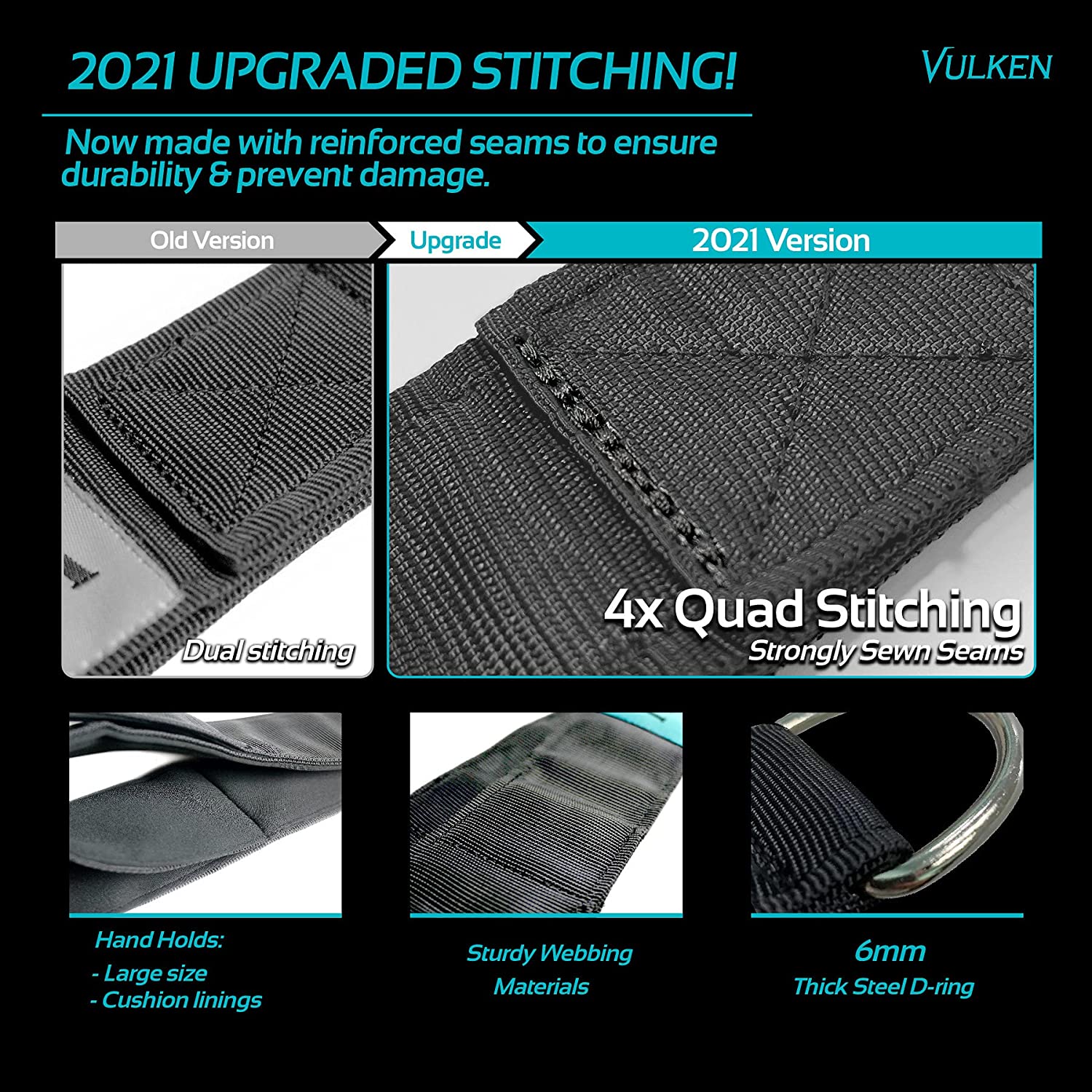 2021 UPGRADED STITCHING!

VULKEN

Now made with reinforced seams to ensure durability & prevent damage.

Old Version

Upgrade

2021 Version

Dual stitching

4x Quad Stitching
Strongly Sewn Seams

Hand Holds:
- Large size
- Cushion linings

Sturdy Webbing
Materials

6mm
Thick Steel D-ring